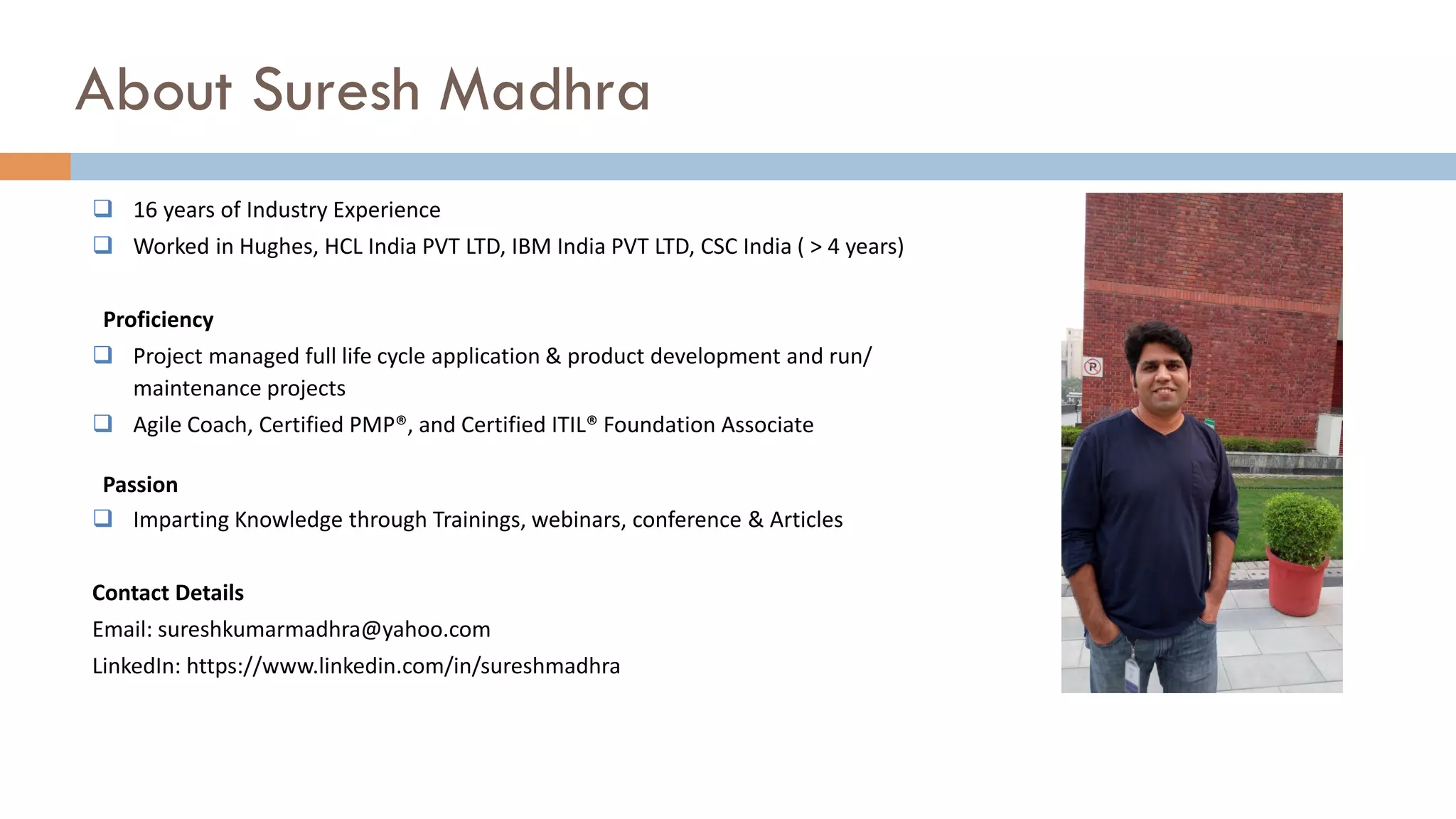 About Suresh Madhra

❑ 16 years of Industry Experience
❑ Worked in Hughes, HCL India PVT LTD, IBM India PVT LTD, CSC India ( > 4 years)

Proficiency
❑ Project managed full life cycle application & product development and run/ maintenance projects
❑ Agile Coach, Certified PMP®, and Certified ITIL® Foundation Associate

Passion
❑ Imparting Knowledge through Trainings, webinars, conference & Articles

Contact Details
Email: sureshkumarmadhra@yahoo.com
LinkedIn: https://www.linkedin.com/in/sureshmadhra